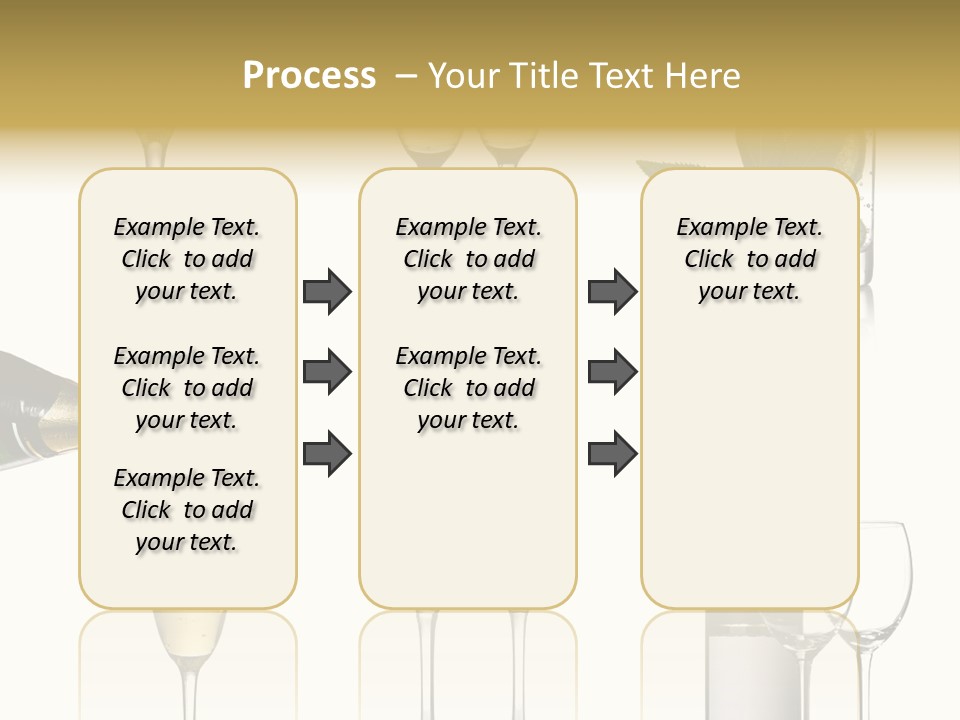 Process – Your Title Text Here

Example Text. Click to add your text.

Example Text. Click to add your text.

Example Text. Click to add your text.

Example Text. Click to add your text.

Example Text. Click to add your text.

Example Text. Click to add your text.